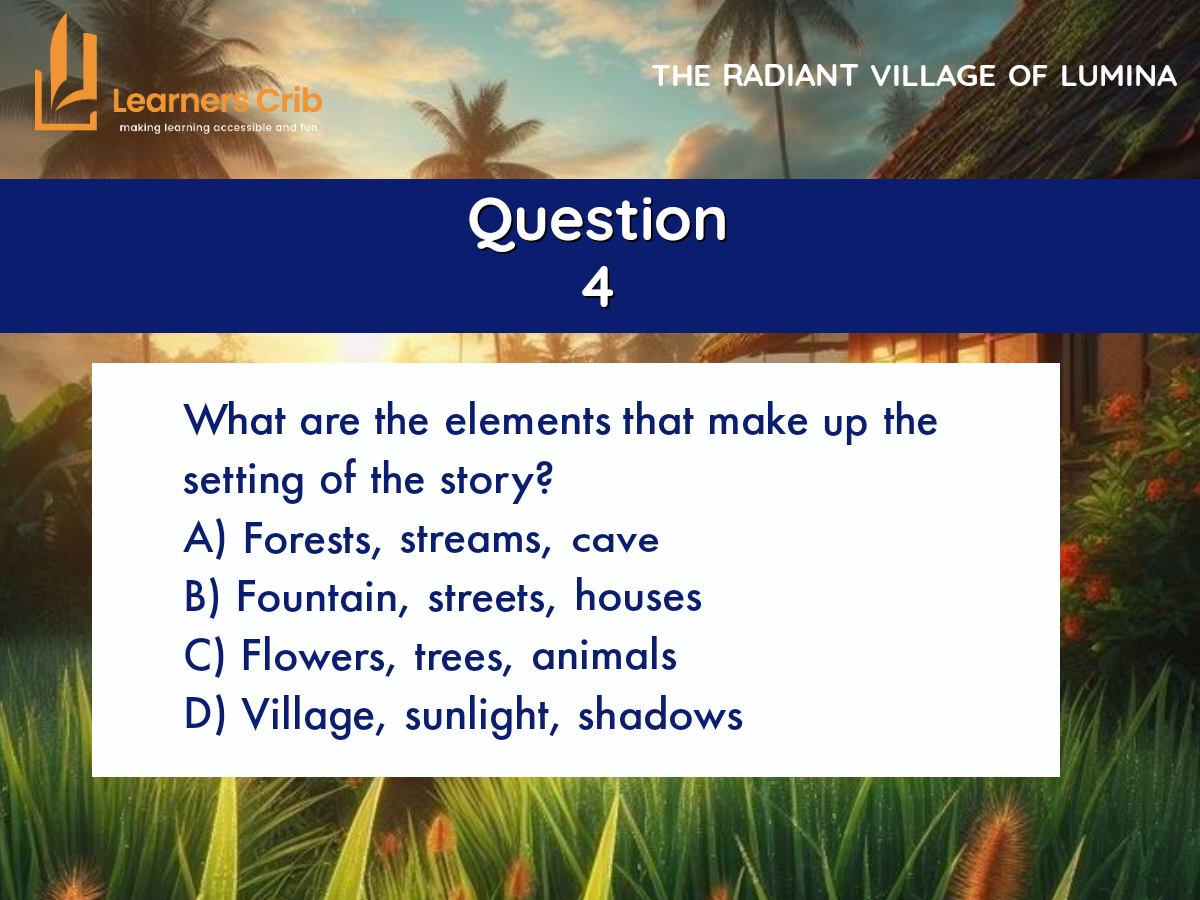 Learners Crib
making learning accessible and fun

THE RADIANT VILLAGE OF LUMINA

Question
4

What are the elements that make up the setting of the story?
A) Forests, streams, cave
B) Fountain, streets, houses
C) Flowers, trees, animals
D) Village, sunlight, shadows